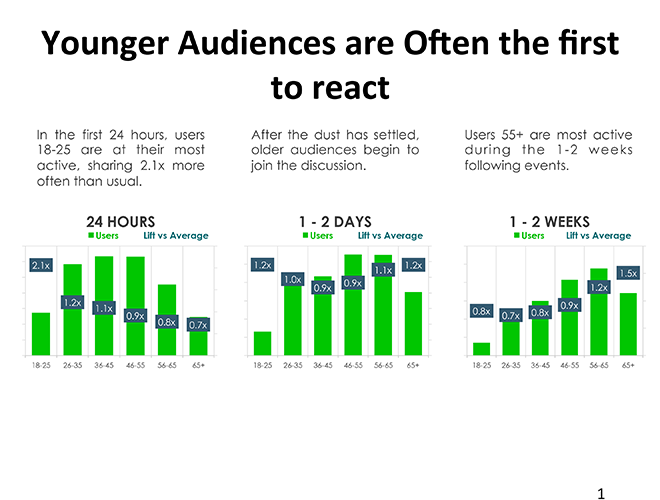 Younger Audiences are Often the first to react

In the first 24 hours, users 18-25 are at their most active, sharing 2.1x more often than usual.

After the dust has settled, older audiences begin to join the discussion.

Users 55+ are most active during the 1-2 weeks following events.

24 HOURS
Users Lift vs Average
2.1x
1.2x
1.1x
0.9x
0.8x
0.7x
18-25 26-35 36-45 46-55 56-65 65+

1 - 2 DAYS
Users Lift vs Average
1.2x
1.0x
0.9x
0.9x
1.1x
1.2x
18-25 26-35 36-45 46-55 56-65 65+

1 - 2 WEEKS
Users Lift vs Average
0.8x
0.7x
0.8x
0.9x
1.2x
1.5x
18-25 26-35 36-45 46-55 56-65 65+

1